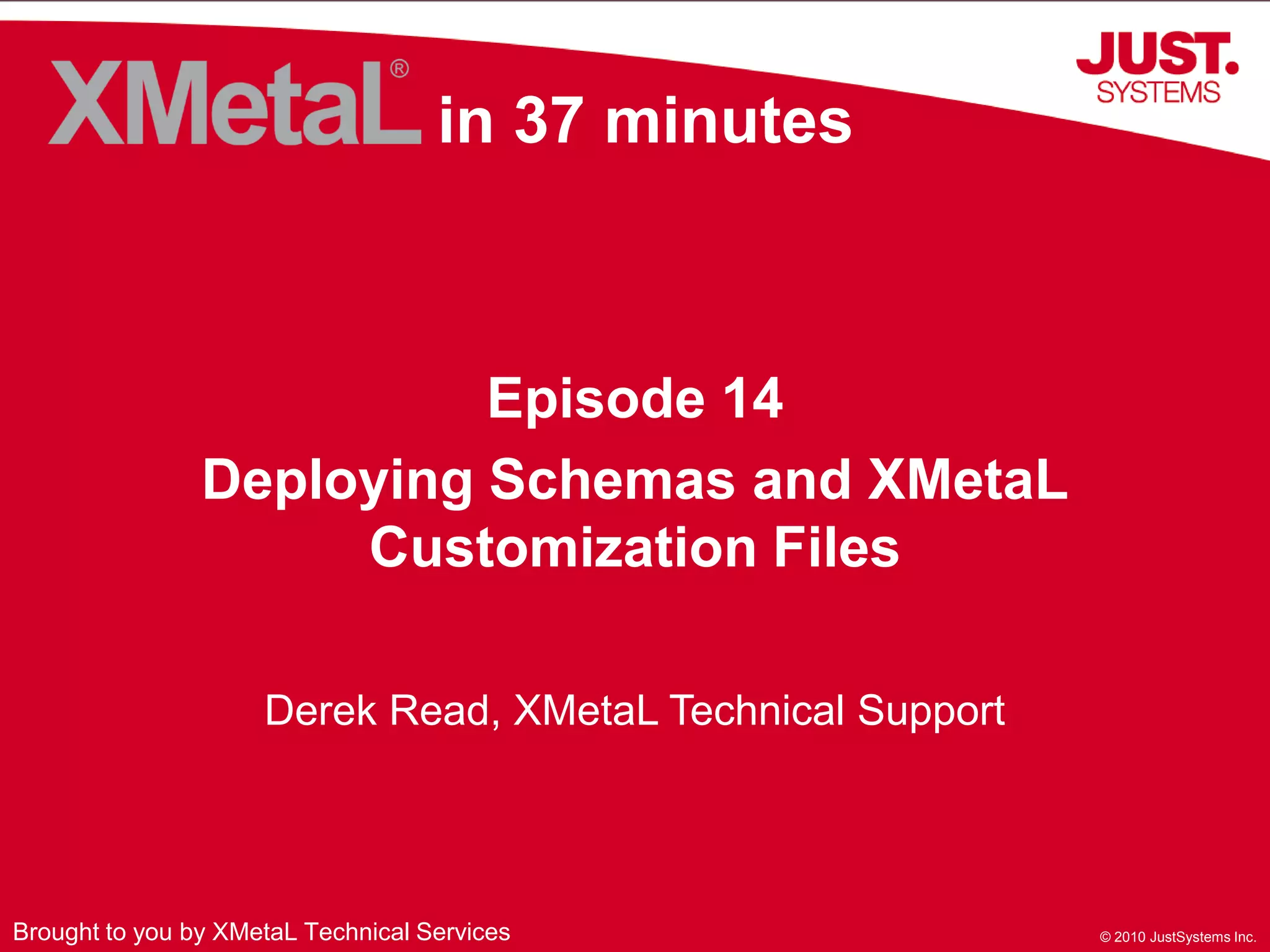 XMetaL® in 37 minutes

JUST. SYSTEMS

Episode 14

Deploying Schemas and XMetaL Customization Files

Derek Read, XMetaL Technical Support

Brought to you by XMetaL Technical Services

© 2010 JustSystems Inc.